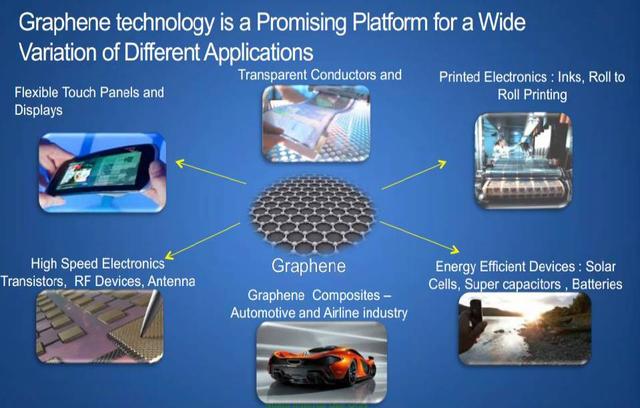 Graphene technology is a Promising Platform for a Wide Variation of Different Applications

Flexible Touch Panels and Displays

Transparent Conductors and

Printed Electronics : Inks, Roll to Roll Printing

Graphene

High Speed Electronics Transistors, RF Devices, Antenna

Graphene Composites – Automotive and Airline industry

Energy Efficient Devices : Solar Cells, Super capacitors , Batteries